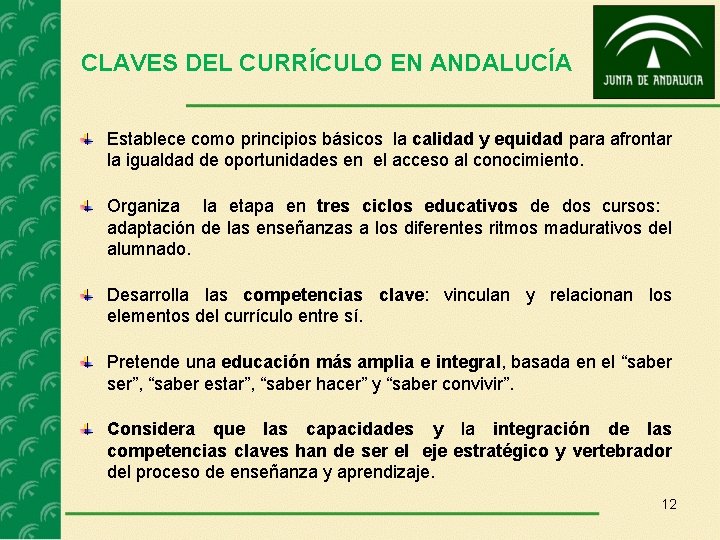 CLAVES DEL CURRÍCULO EN ANDALUCÍA

JUNTA DE ANDALUCIA

Establece como principios básicos la calidad y equidad para afrontar la igualdad de oportunidades en el acceso al conocimiento.

Organiza la etapa en tres ciclos educativos de dos cursos: adaptación de las enseñanzas a los diferentes ritmos madurativos del alumnado.

Desarrolla las competencias clave: vinculan y relacionan los elementos del currículo entre sí.

Pretende una educación más amplia e integral, basada en el “saber ser”, “saber estar”, “saber hacer” y “saber convivir”.

Considera que las capacidades y la integración de las competencias claves han de ser el eje estratégico y vertebrador del proceso de enseñanza y aprendizaje.

12